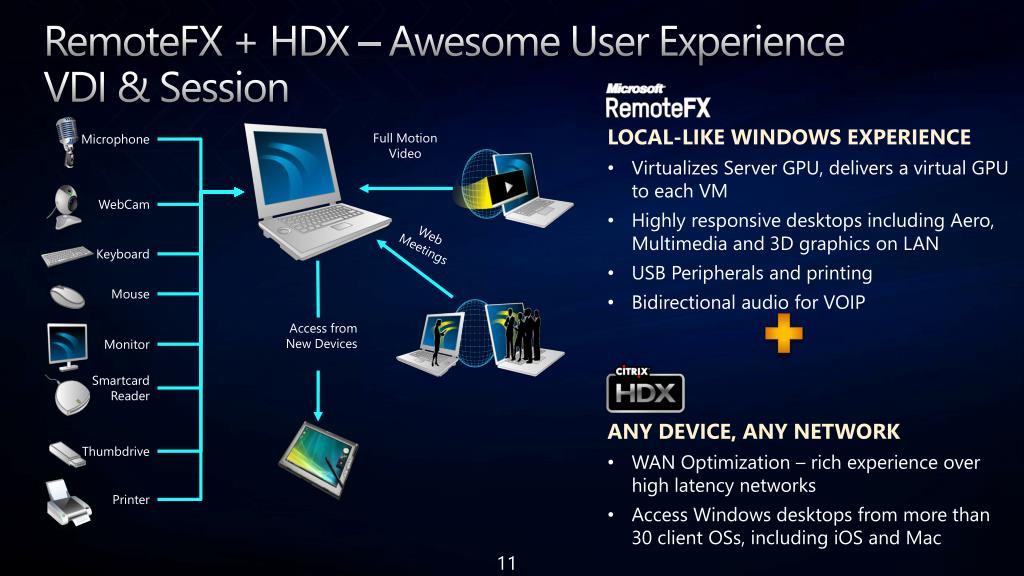 RemoteFX + HDX – Awesome User Experience
VDI & Session

Microphone
WebCam
Keyboard
Mouse
Monitor
Smartcard Reader
Thumbdrive
Printer

Full Motion Video
Web Meetings
Access from New Devices

Microsoft RemoteFX
LOCAL-LIKE WINDOWS EXPERIENCE
• Virtualizes Server GPU, delivers a virtual GPU to each VM
• Highly responsive desktops including Aero, Multimedia and 3D graphics on LAN
• USB Peripherals and printing
• Bidirectional audio for VOIP

CITRIX HDX
ANY DEVICE, ANY NETWORK
• WAN Optimization – rich experience over high latency networks
• Access Windows desktops from more than 30 client OSs, including iOS and Mac

11